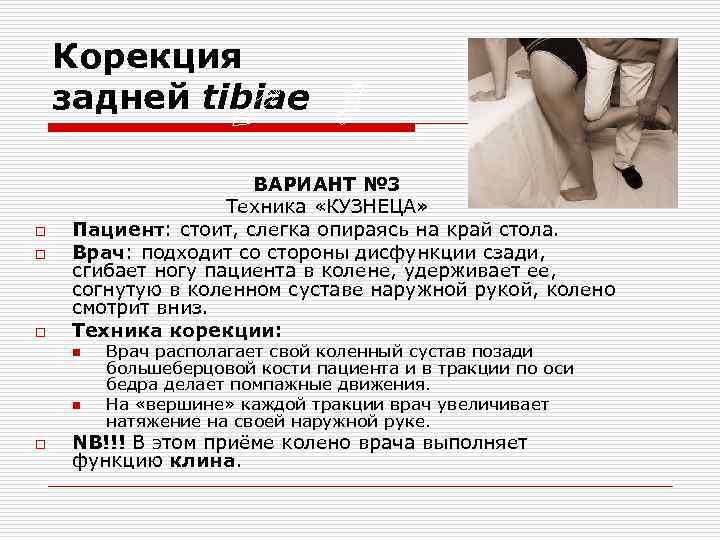 Корекция задней tibiae

ВАРИАНТ №3
Техника «КУЗНЕЦА»

Пациент: стоит, слегка опираясь на край стола.

Врач: подходит со стороны дисфункции сзади, сгибает ногу пациента в колене, удерживает ее, согнутую в коленном суставе наружной рукой, колено смотрит вниз.

Техника корекции:

Врач располагает свой коленный сустав позади большеберцовой кости пациента и в тракции по оси бедра делает помпажные движения.

На «вершине» каждой тракции врач увеличивает натяжение на своей наружной руке.

NB!!! В этом приёме колено врача выполняет функцию клина.